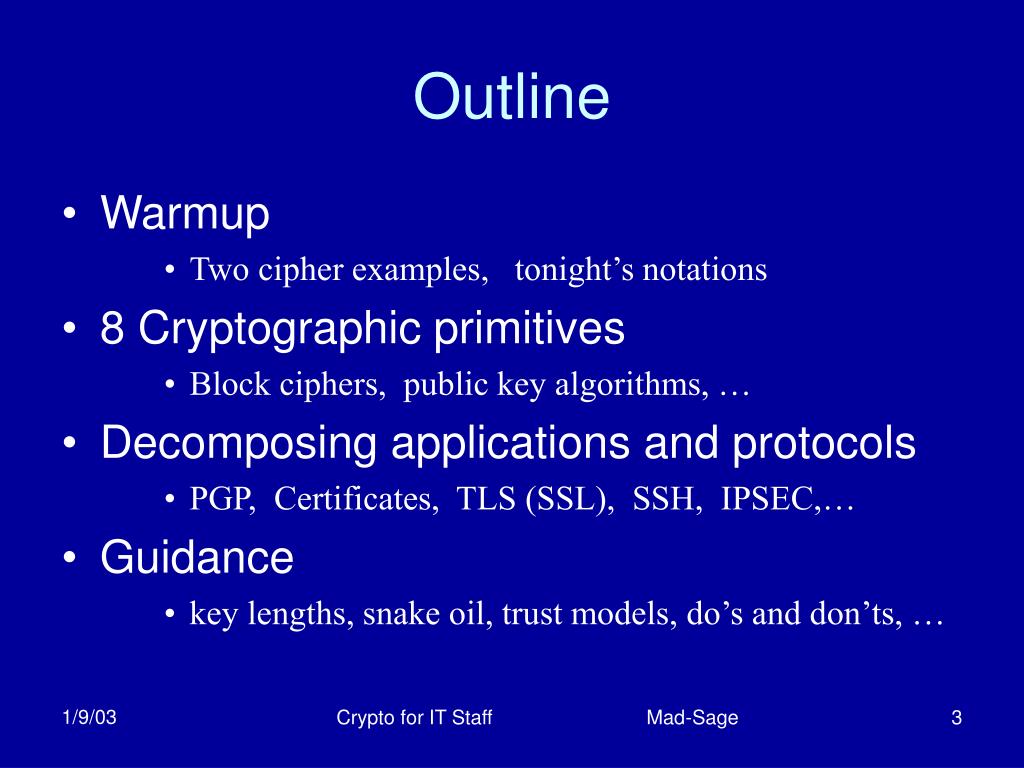 Outline

• Warmup
• Two cipher examples, tonight’s notations
• 8 Cryptographic primitives
• Block ciphers, public key algorithms, …
• Decomposing applications and protocols
• PGP, Certificates, TLS (SSL), SSH, IPSEC,…
• Guidance
• key lengths, snake oil, trust models, do’s and don’ts, …

1/9/03 Crypto for IT Staff Mad-Sage 3